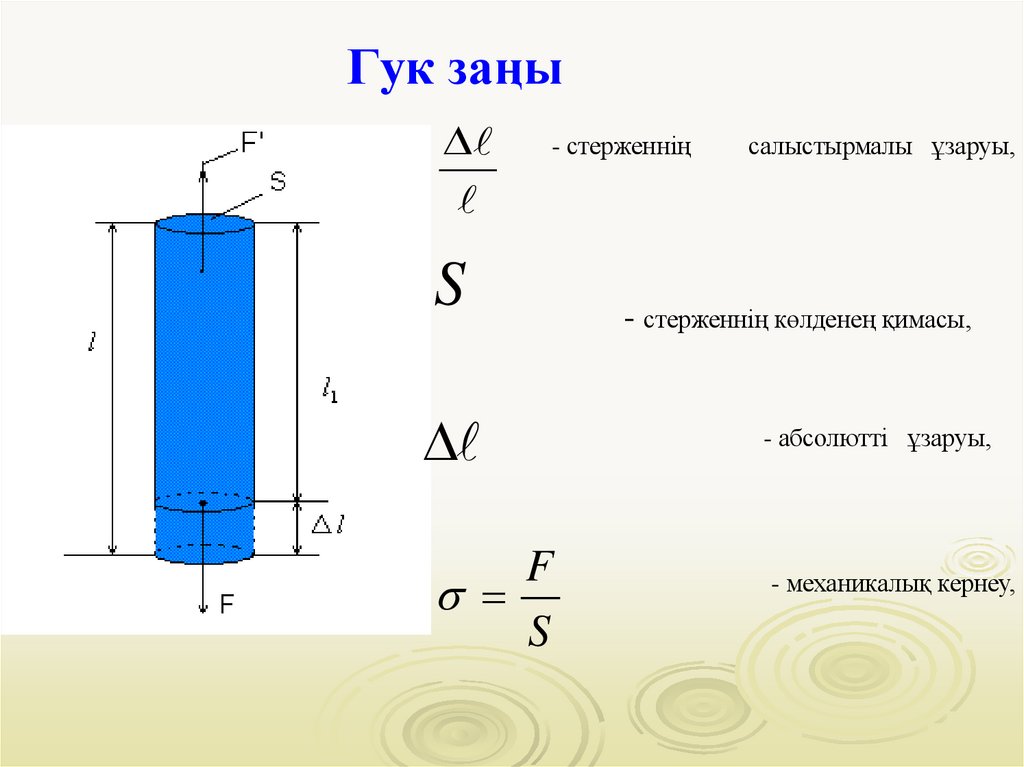 Гук заңы

F'

S

$l$

$l_1$

$\Delta l$

F

$\frac{\Delta \ell}{\ell}$ - стерженнің салыстырмалы ұзаруы,

$S$ - стерженнің көлденең қимасы,

$\Delta \ell$ - абсолютті ұзаруы,

$\sigma = \frac{F}{S}$ - механикалық кернеу,